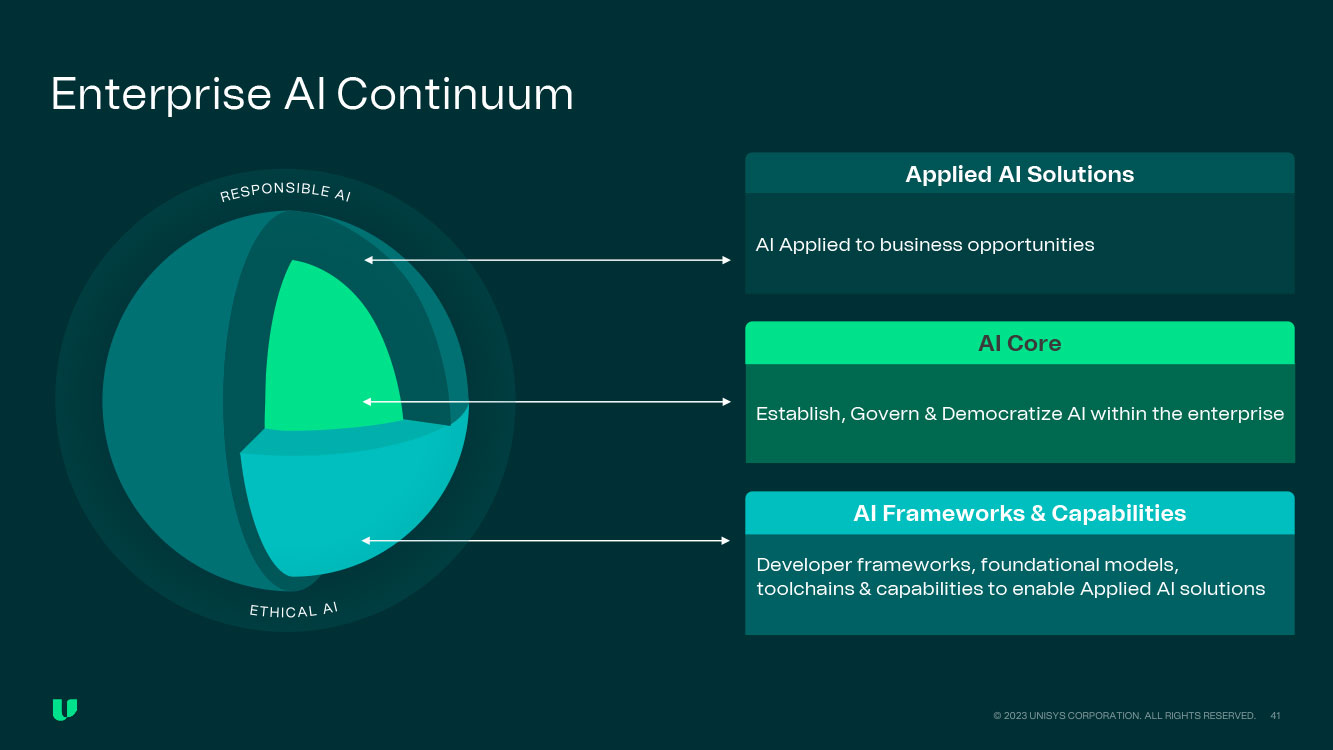 Enterprise AI Continuum

RESPONSIBLE AI

ETHICAL AI

Applied AI Solutions

AI Applied to business opportunities

AI Core

Establish, Govern & Democratize AI within the enterprise

AI Frameworks & Capabilities

Developer frameworks, foundational models, toolchains & capabilities to enable Applied AI solutions

© 2023 UNISYS CORPORATION. ALL RIGHTS RESERVED. 41